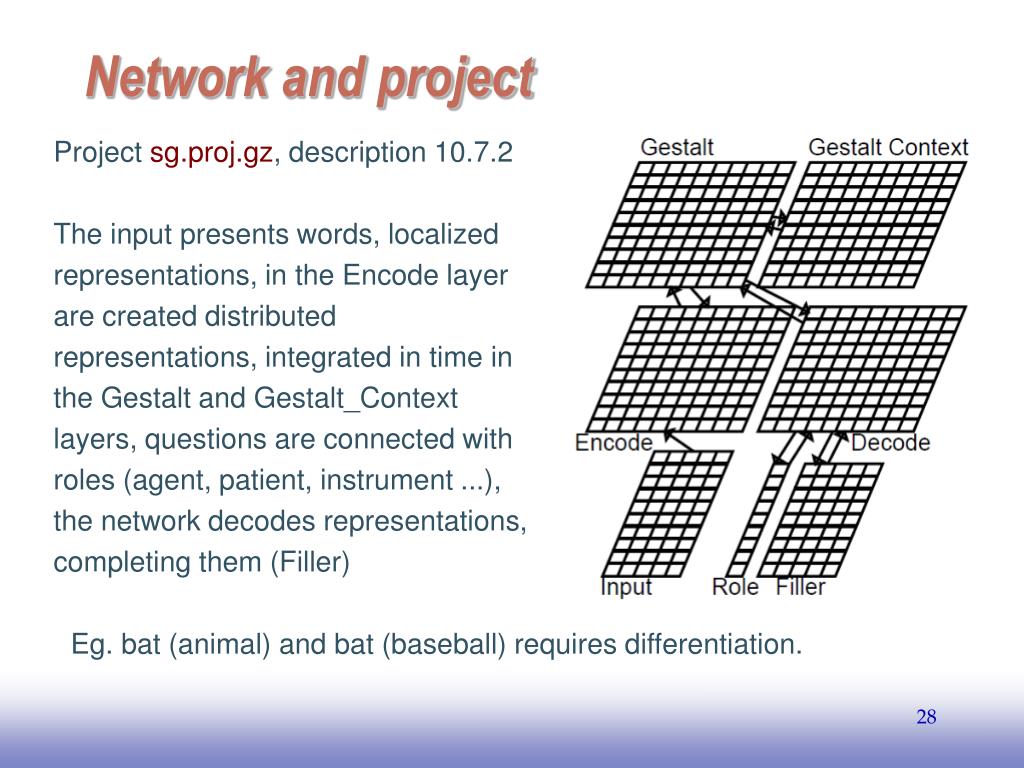 Network and project

Project sg.proj.gz, description 10.7.2

The input presents words, localized representations, in the Encode layer are created distributed representations, integrated in time in the Gestalt and Gestalt_Context layers, questions are connected with roles (agent, patient, instrument ...), the network decodes representations, completing them (Filler)

Gestalt
Gestalt Context
Encode
Decode
Input
Role
Filler

Eg. bat (animal) and bat (baseball) requires differentiation.

28